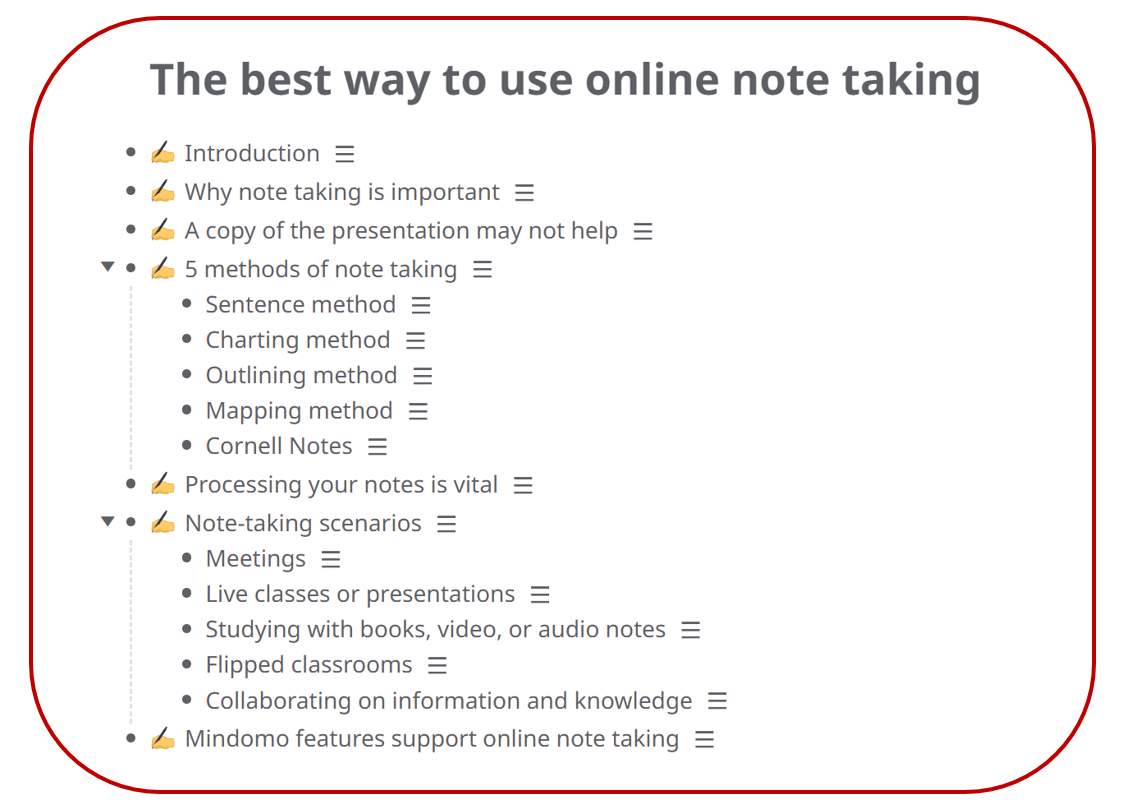 The best way to use online note taking

- ✍ Introduction ☰
- ✍ Why note taking is important ☰
- ✍ A copy of the presentation may not help ☰
- ✍ 5 methods of note taking ☰
  - Sentence method ☰
  - Charting method ☰
  - Outlining method ☰
  - Mapping method ☰
  - Cornell Notes ☰
- ✍ Processing your notes is vital ☰
- ✍ Note-taking scenarios ☰
  - Meetings ☰
  - Live classes or presentations ☰
  - Studying with books, video, or audio notes ☰
  - Flipped classrooms ☰
  - Collaborating on information and knowledge ☰
- ✍ Mindomo features support online note taking ☰